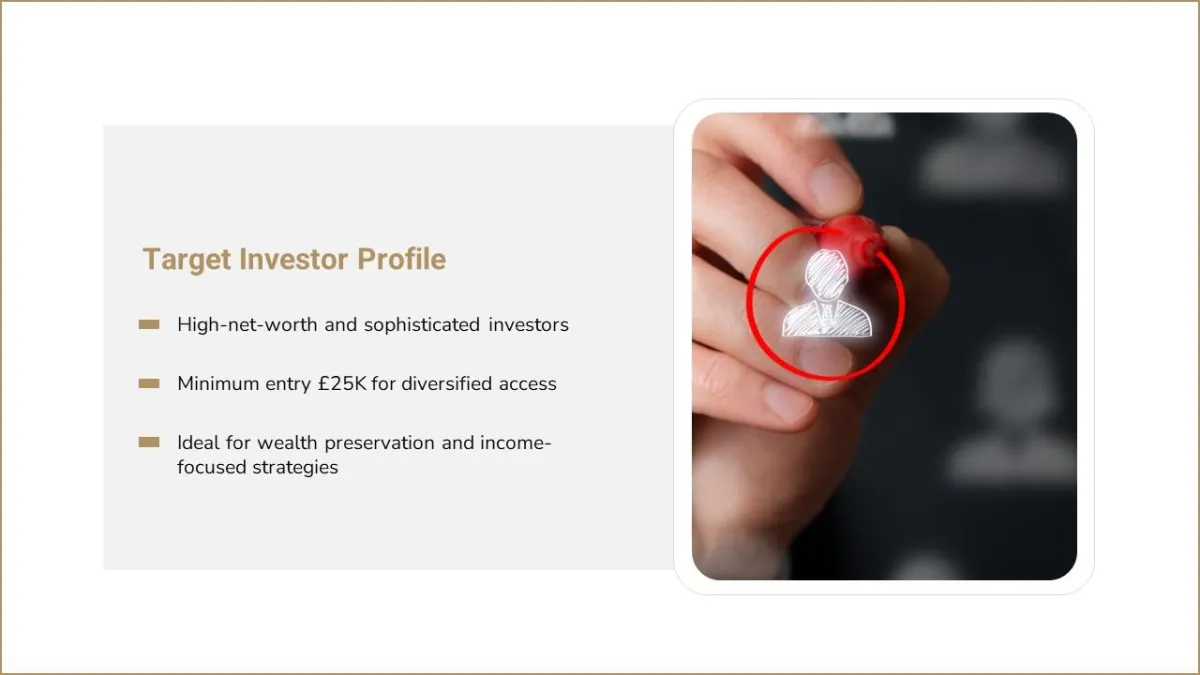 Target Investor Profile

High-net-worth and sophisticated investors

Minimum entry £25K for diversified access

Ideal for wealth preservation and income-focused strategies